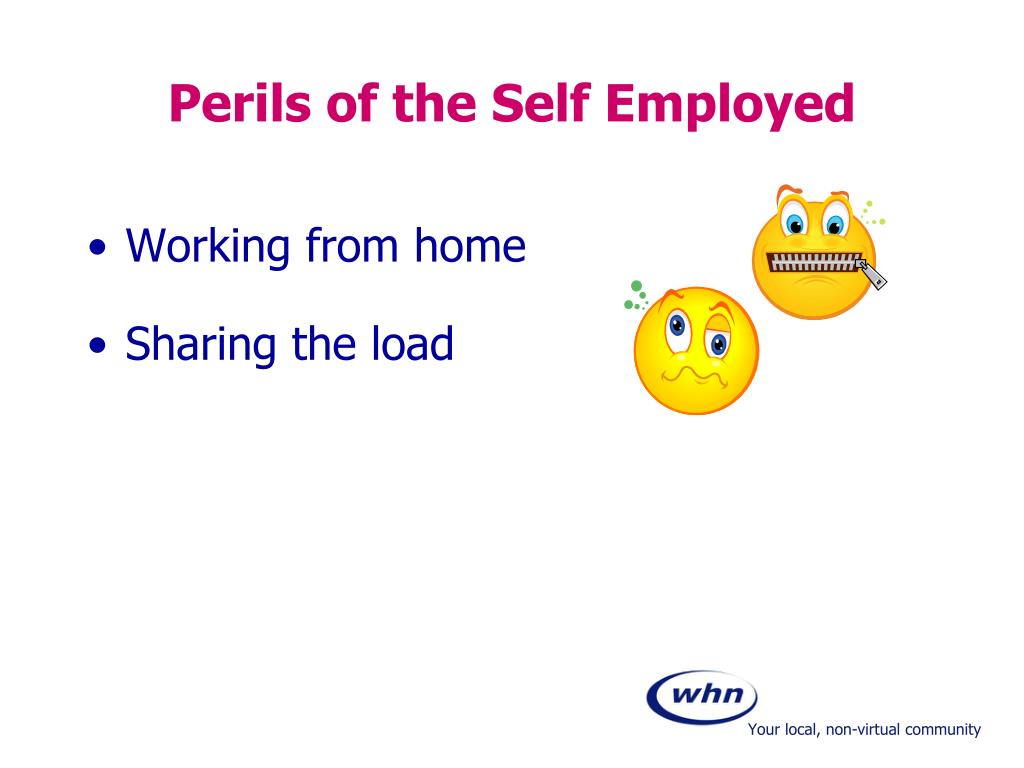 Perils of the Self Employed

• Working from home

• Sharing the load

whn

Your local, non-virtual community